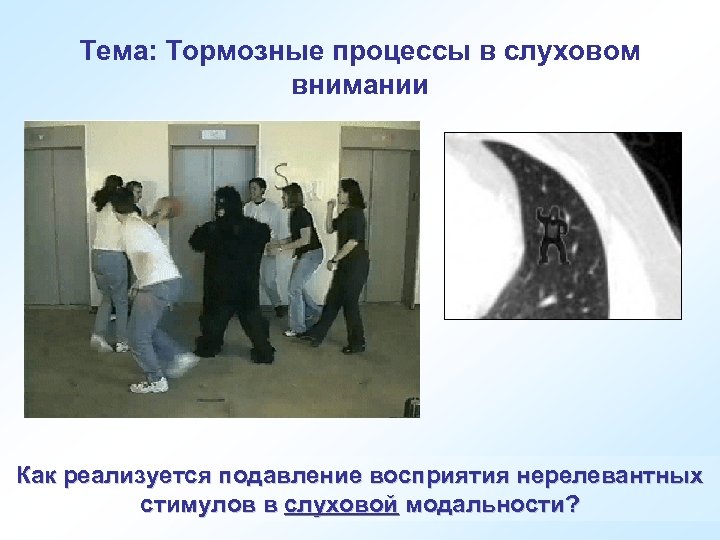 Тема: Тормозные процессы в слуховом внимании

Как реализуется подавление восприятия нерелевантных стимулов в слуховой модальности?